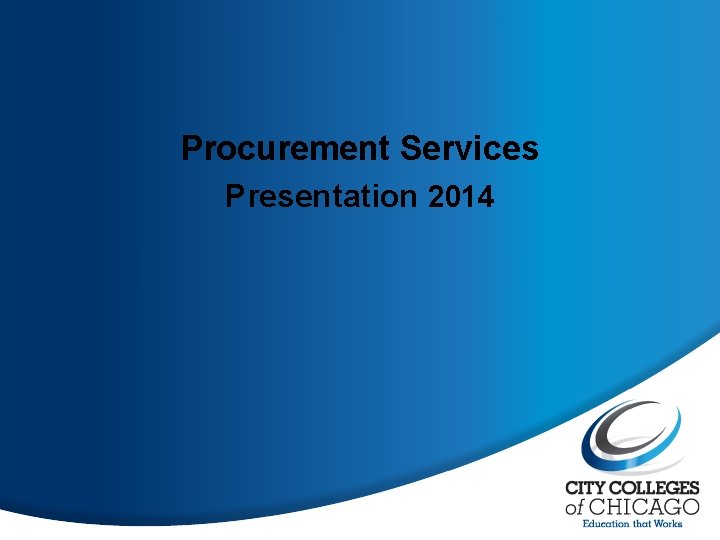 Procurement Services
Presentation 2014

CITY COLLEGES
of CHICAGO
Education that Works